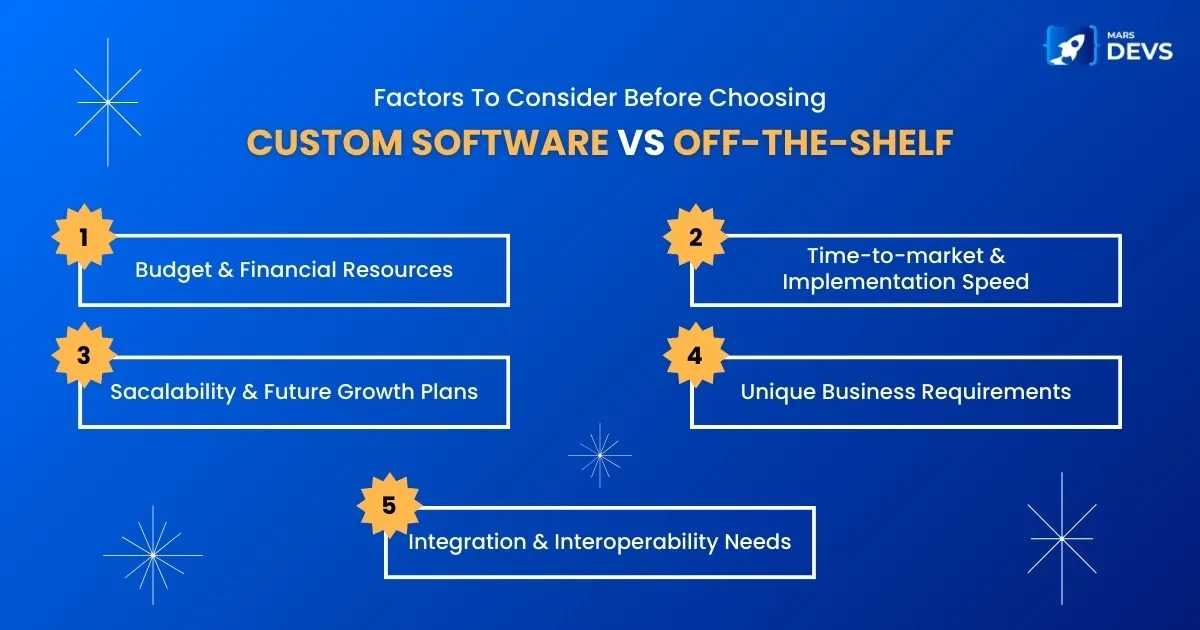 MARS DEVS

Factors To Consider Before Choosing

CUSTOM SOFTWARE VS OFF-THE-SHELF

1
Budget & Financial Resources

2
Time-to-market & Implementation Speed

3
Sacalability & Future Growth Plans

4
Unique Business Requirements

5
Integration & Interoperability Needs